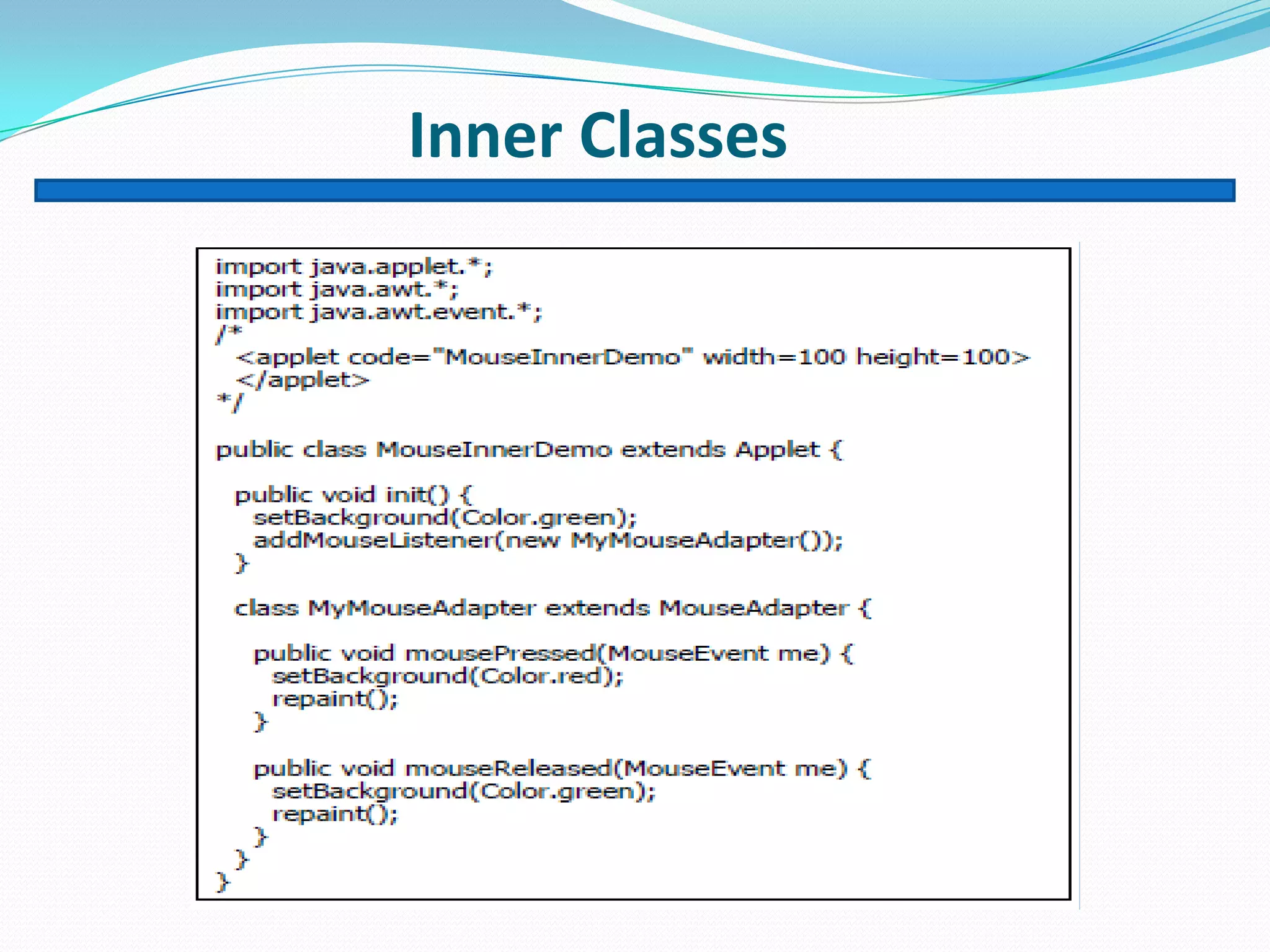 Inner Classes

import java.applet.*;
import java.awt.*;
import java.awt.event.*;
/*
  <applet code="MouseInnerDemo" width=100 height=100>
  </applet>
*/

public class MouseInnerDemo extends Applet {

  public void init() {
    setBackground(Color.green);
    addMouseListener(new MyMouseAdapter());
  }

  class MyMouseAdapter extends MouseAdapter {

    public void mousePressed(MouseEvent me) {
      setBackground(Color.red);
      repaint();
    }

    public void mouseReleased(MouseEvent me) {
      setBackground(Color.green);
      repaint();
    }
  }
}